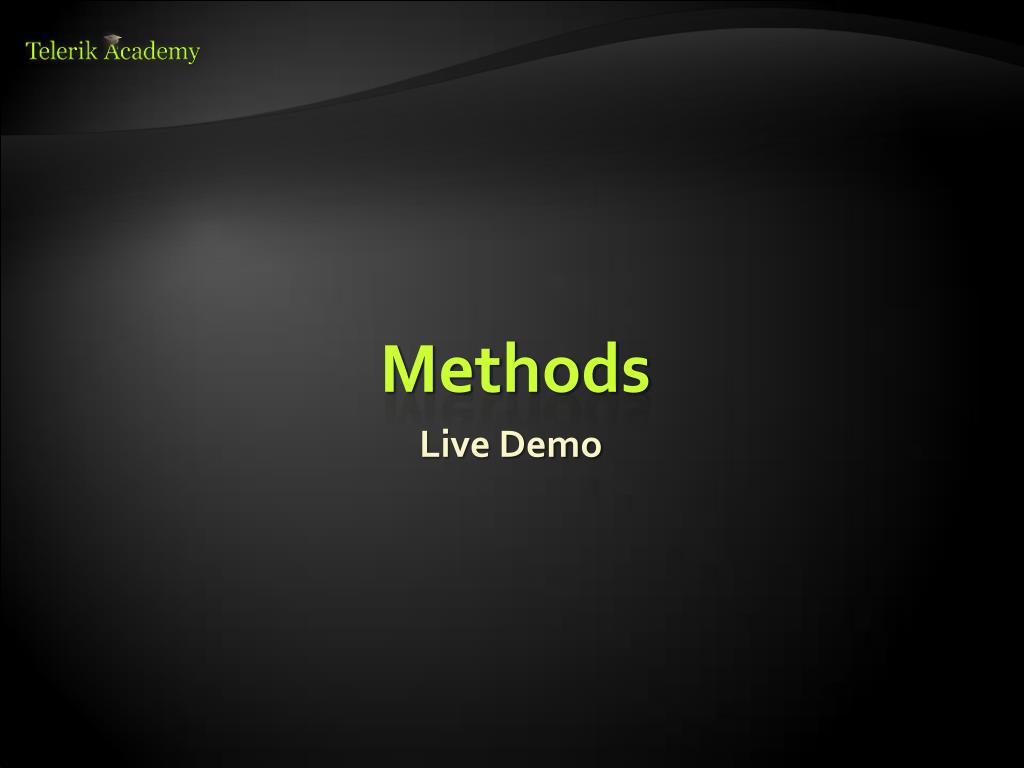 Telerik Academy

Methods

Live Demo